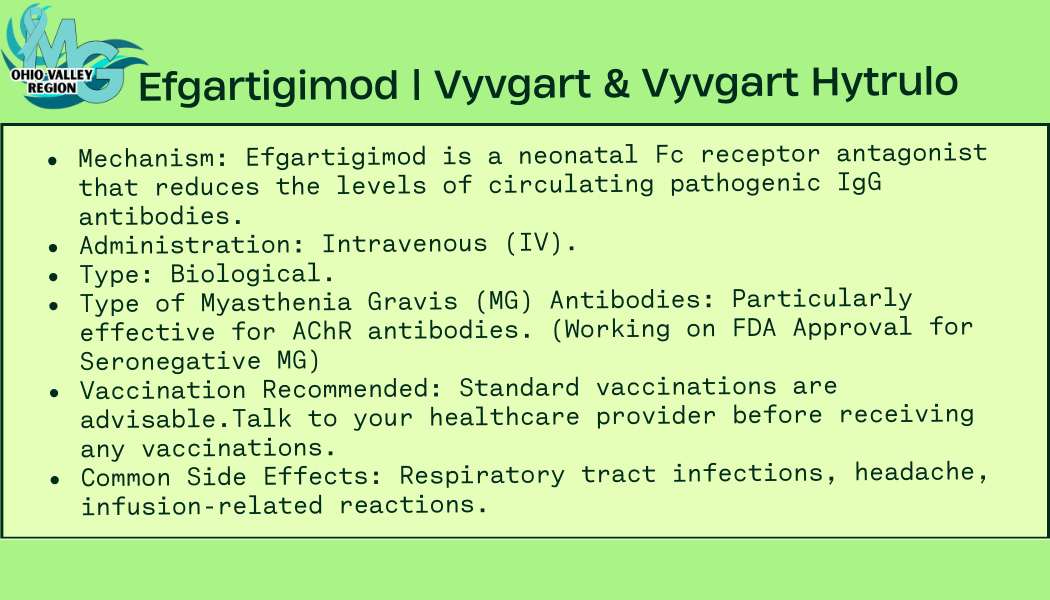 MG
OHIO VALLEY REGION

Efgartigimod | Vyvgart & Vyvgart Hytrulo

- Mechanism: Efgartigimod is a neonatal Fc receptor antagonist that reduces the levels of circulating pathogenic IgG antibodies.
- Administration: Intravenous (IV).
- Type: Biological.
- Type of Myasthenia Gravis (MG) Antibodies: Particularly effective for AChR antibodies. (Working on FDA Approval for Seronegative MG)
- Vaccination Recommended: Standard vaccinations are advisable.Talk to your healthcare provider before receiving any vaccinations.
- Common Side Effects: Respiratory tract infections, headache, infusion-related reactions.